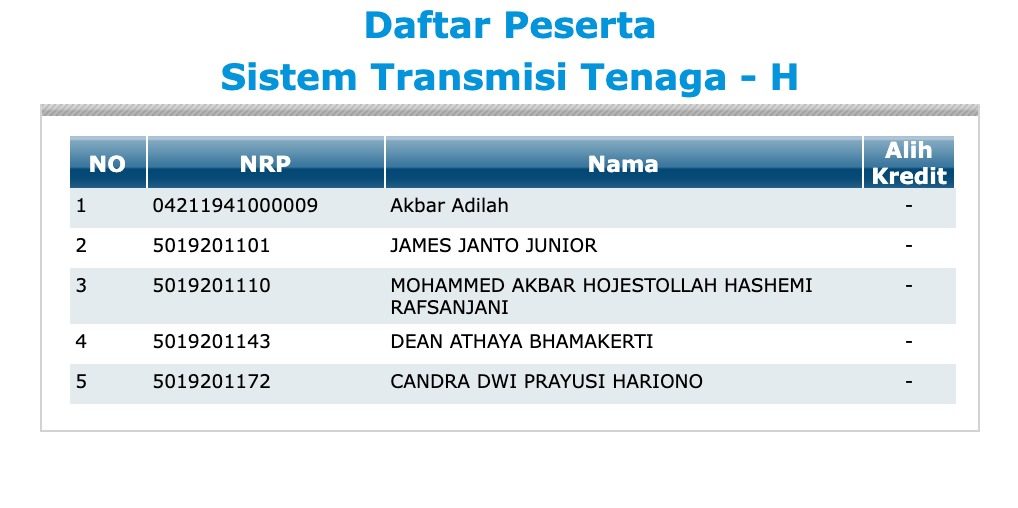 Daftar Peserta
Sistem Transmisi Tenaga - H

| NO | NRP | Nama | Alih Kredit |
|---|---|---|---|
| 1 | 04211941000009 | Akbar Adilah | - |
| 2 | 5019201101 | JAMES JANTO JUNIOR | - |
| 3 | 5019201110 | MOHAMMED AKBAR HOJESTOLLAH HASHEMI RAFSANJANI | - |
| 4 | 5019201143 | DEAN ATHAYA BHAMAKERTI | - |
| 5 | 5019201172 | CANDRA DWI PRAYUSI HARIONO | - |